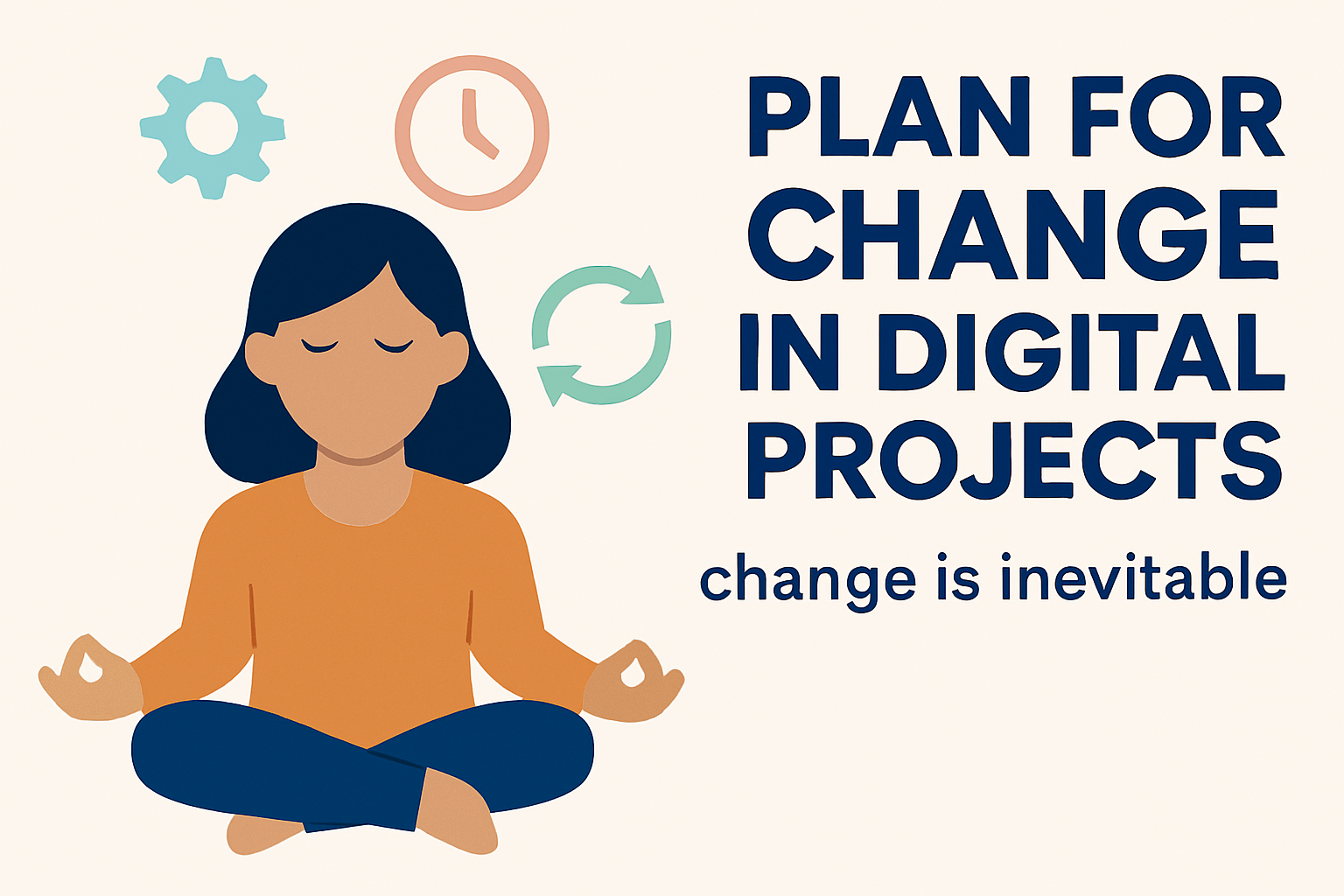 PLAN FOR CHANGE IN DIGITAL PROJECTS

change is inevitable